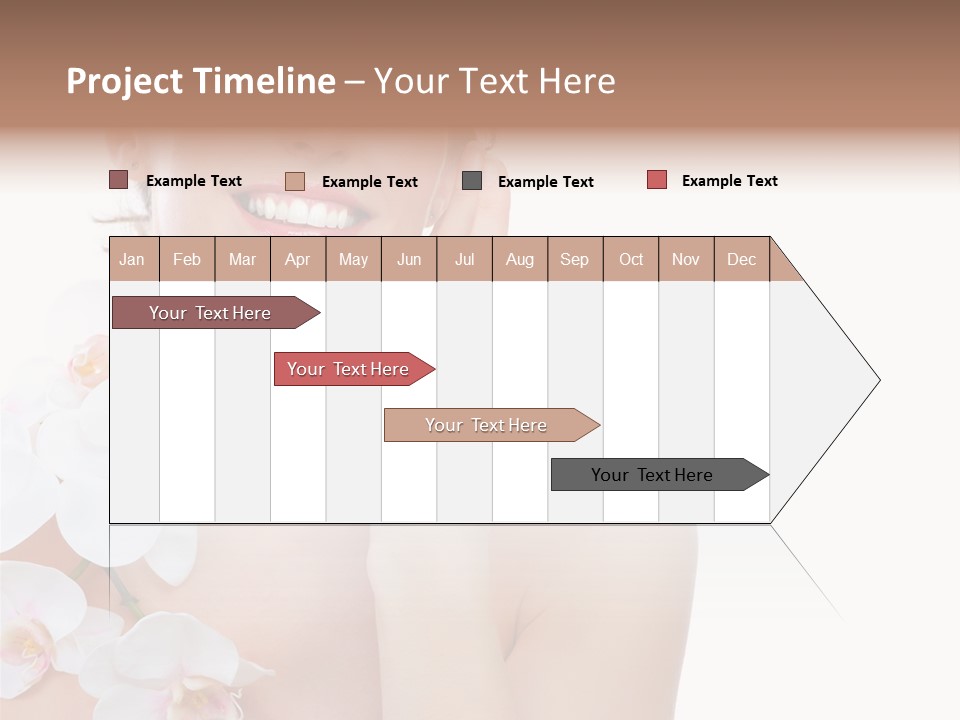 Project Timeline – Your Text Here

Example Text
Example Text
Example Text
Example Text

| Jan | Feb | Mar | Apr | May | Jun | Jul | Aug | Sep | Oct | Nov | Dec |
|---|---|---|---|---|---|---|---|---|---|---|---|

Your Text Here

Your Text Here

Your Text Here

Your Text Here